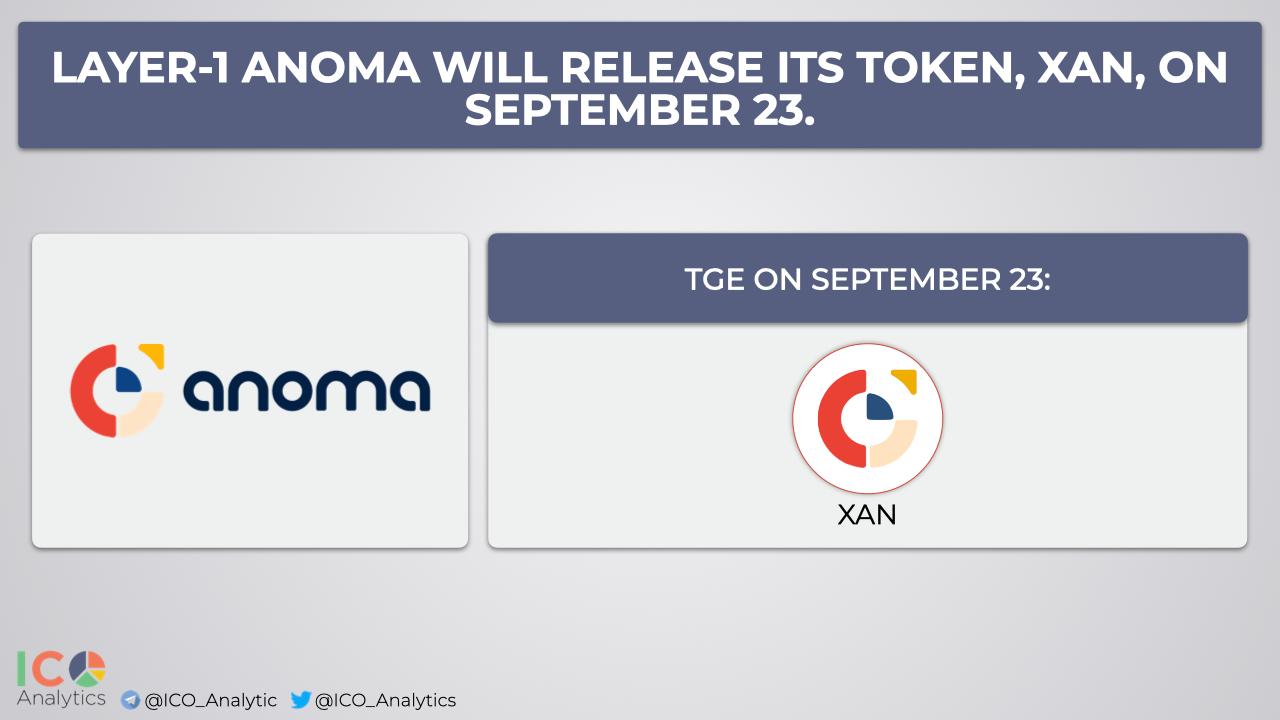 LAYER-1 ANOMA WILL RELEASE ITS TOKEN, XAN, ON SEPTEMBER 23.

anoma

TGE ON SEPTEMBER 23:

XAN

ICO Analytics @ICO_Analytic @ICO_Analytics